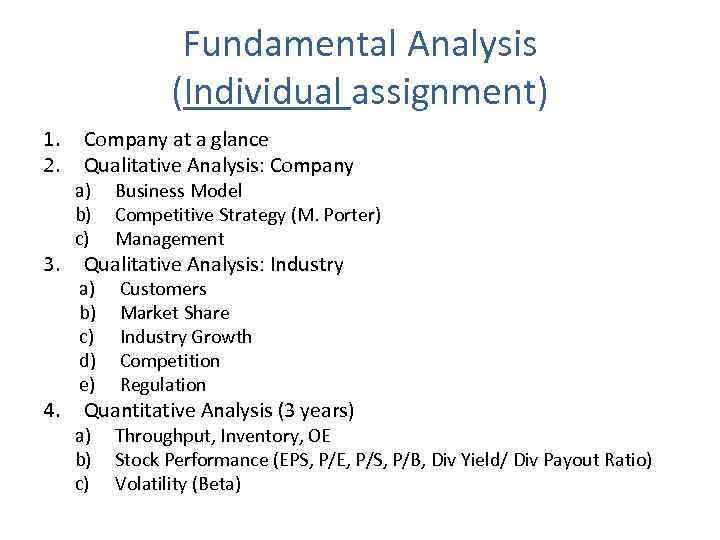 Fundamental Analysis
(Individual assignment)

1. Company at a glance
2. Qualitative Analysis: Company
a) Business Model
b) Competitive Strategy (M. Porter)
c) Management
3. Qualitative Analysis: Industry
a) Customers
b) Market Share
c) Industry Growth
d) Competition
e) Regulation
4. Quantitative Analysis (3 years)
a) Throughput, Inventory, OE
b) Stock Performance (EPS, P/E, P/S, P/B, Div Yield/ Div Payout Ratio)
c) Volatility (Beta)